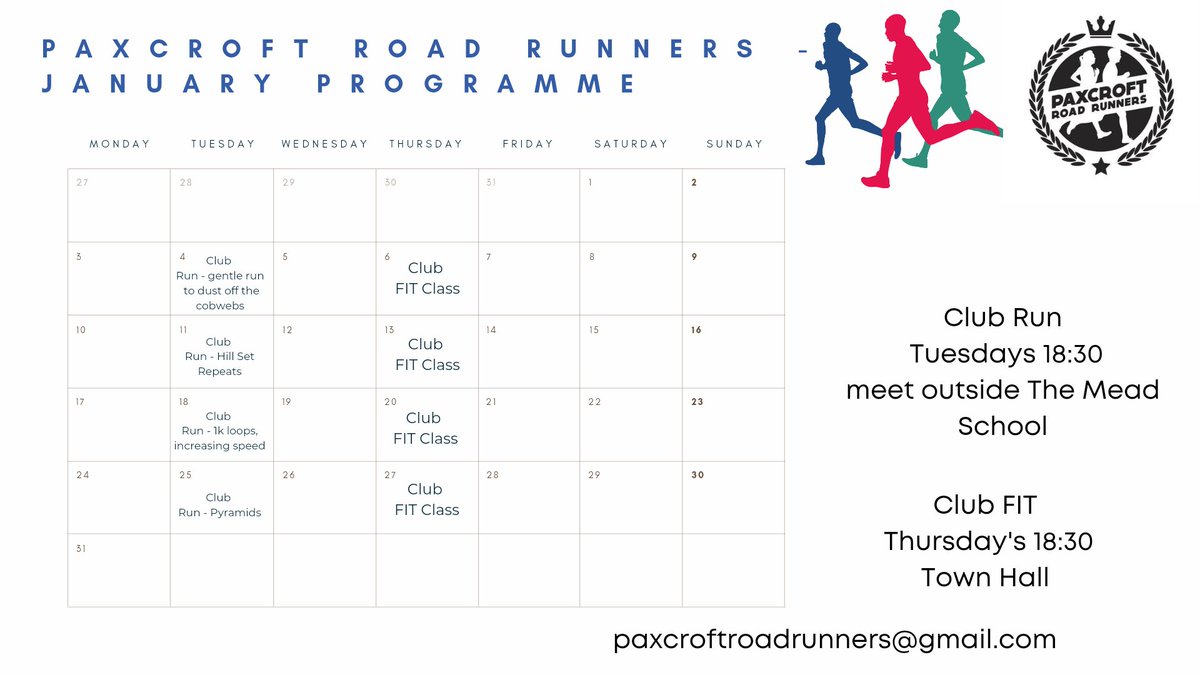 PAXCROFT ROAD RUNNERS - JANUARY PROGRAMME

PAXCROFT ROAD RUNNERS

| MONDAY | TUESDAY | WEDNESDAY | THURSDAY | FRIDAY | SATURDAY | SUNDAY |
|---|---|---|---|---|---|---|
| 27 | 28 | 29 | 30 | 31 | 1 | 2 |
| 3 | 4 Club Run - gentle run to dust off the cobwebs | 5 | 6 Club FIT Class | 7 | 8 | 9 |
| 10 | 11 Club Run - Hill Set Repeats | 12 | 13 Club FIT Class | 14 | 15 | 16 |
| 17 | 18 Club Run - 1k loops, increasing speed | 19 | 20 Club FIT Class | 21 | 22 | 23 |
| 24 | 25 Club Run - Pyramids | 26 | 27 Club FIT Class | 28 | 29 | 30 |
| 31 | | | | | | |

Club Run
Tuesdays 18:30
meet outside The Mead School

Club FIT
Thursday's 18:30
Town Hall

paxcroftroadrunners@gmail.com